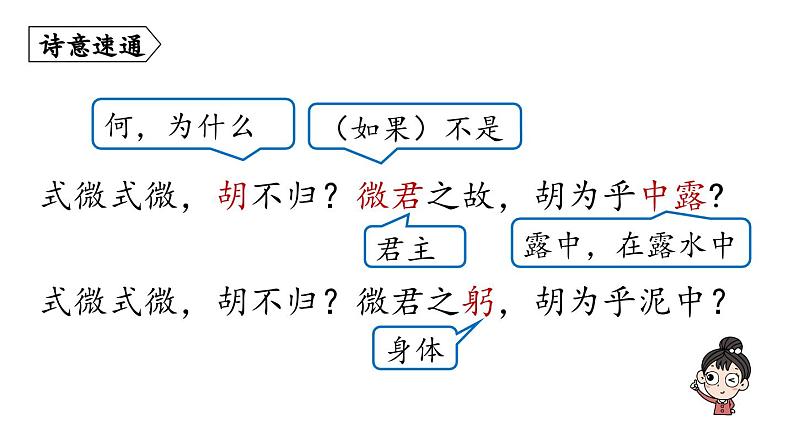 诗意速通

何，为什么

（如果）不是

式微式微，胡不归？微君之故，胡为乎中露？

君主

露中，在露水中

式微式微，胡不归？微君之躬，胡为乎泥中？

身体